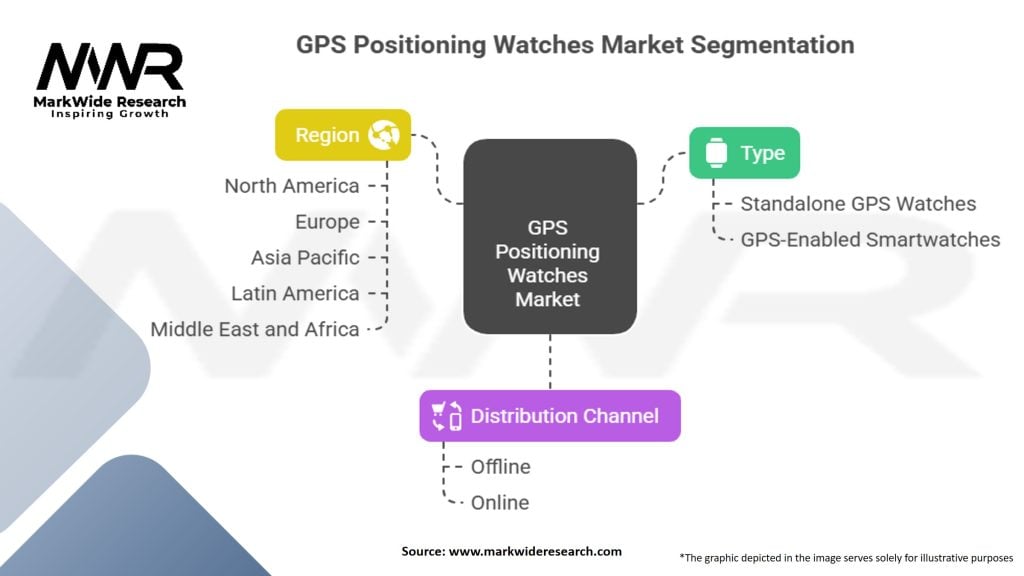 MWR
MarkWide Research
Inspiring Growth

GPS Positioning Watches Market Segmentation

Region
North America
Europe
Asia Pacific
Latin America
Middle East and Africa

GPS Positioning Watches Market

Type
Standalone GPS Watches
GPS-Enabled Smartwatches

Distribution Channel
Offline
Online

Source: www.markwideresearch.com

*The graphic depicted in the image serves solely for illustrative purposes